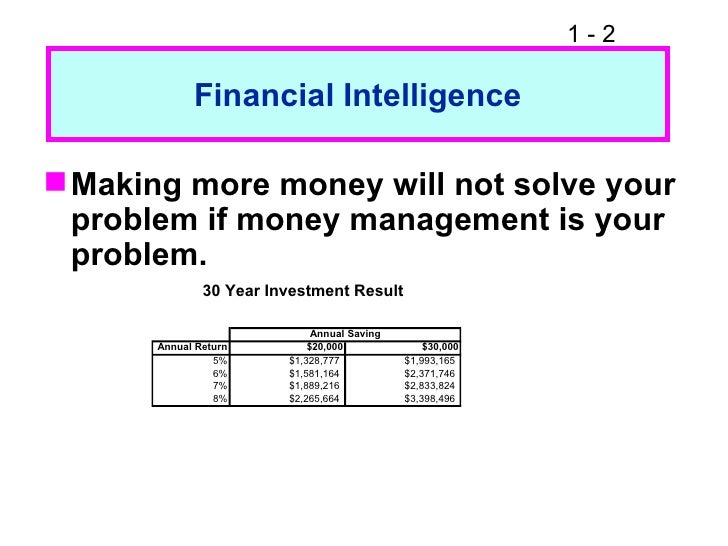 1 - 2

Financial Intelligence

Making more money will not solve your problem if money management is your problem.

30 Year Investment Result

| | Annual Saving | |
|---|---|---|
| Annual Return | \$20,000 | \$30,000 |
| 5% | \$1,328,777 | \$1,993,165 |
| 6% | \$1,581,164 | \$2,371,746 |
| 7% | \$1,889,216 | \$2,833,824 |
| 8% | \$2,265,664 | \$3,398,496 |